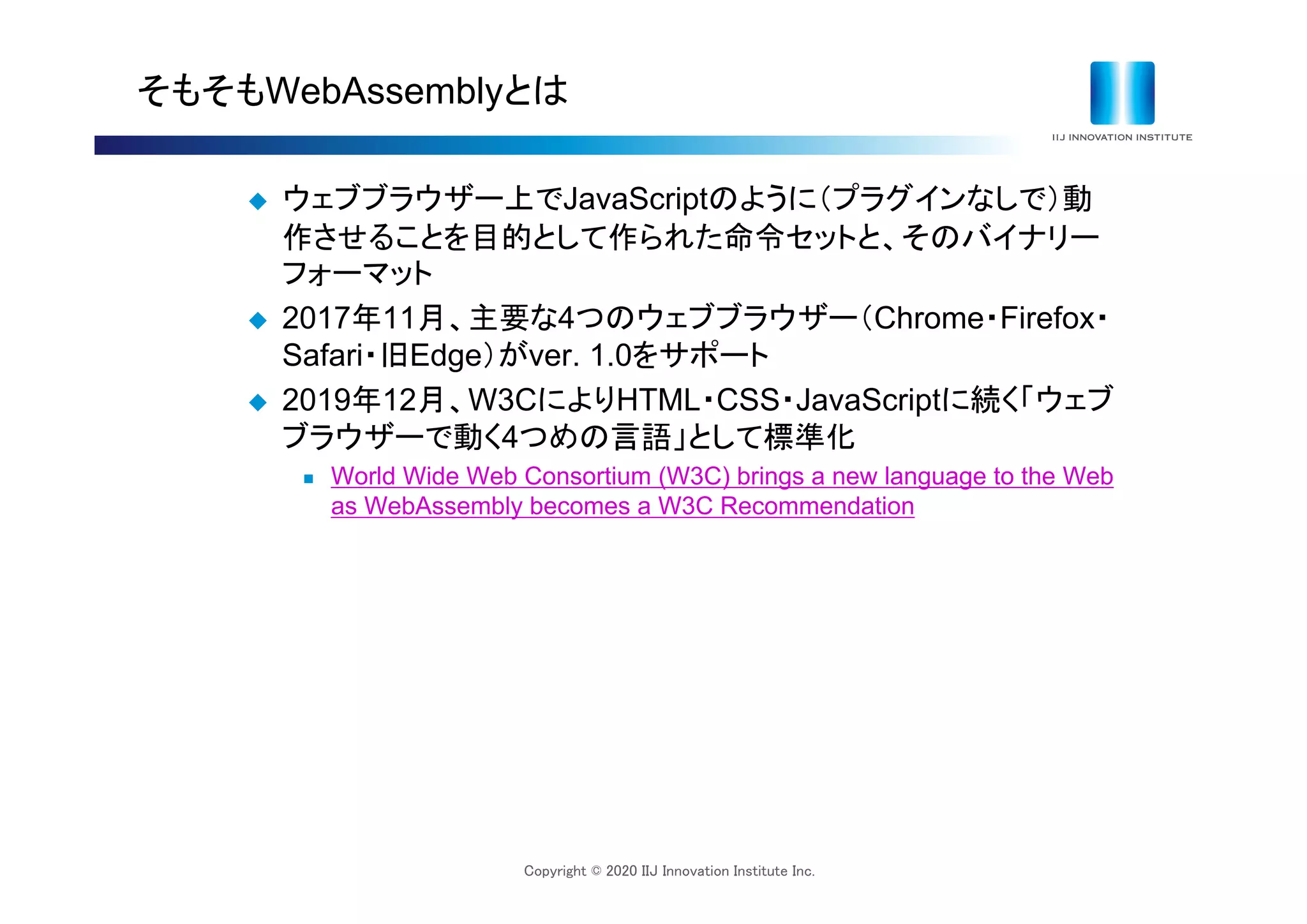 そもそもWebAssemblyとは

IIJ INNOVATION INSTITUTE

◆ ウェブブラウザー上でJavaScriptのように（プラグインなしで）動作させることを目的として作られた命令セットと、そのバイナリーフォーマット

◆ 2017年11月、主要な4つのウェブブラウザー（Chrome・Firefox・Safari・旧Edge）がver. 1.0をサポート

◆ 2019年12月、W3CによりHTML・CSS・JavaScriptに続く「ウェブブラウザーで動く4つめの言語」として標準化

■ World Wide Web Consortium (W3C) brings a new language to the Web as WebAssembly becomes a W3C Recommendation

Copyright © 2020 IIJ Innovation Institute Inc.